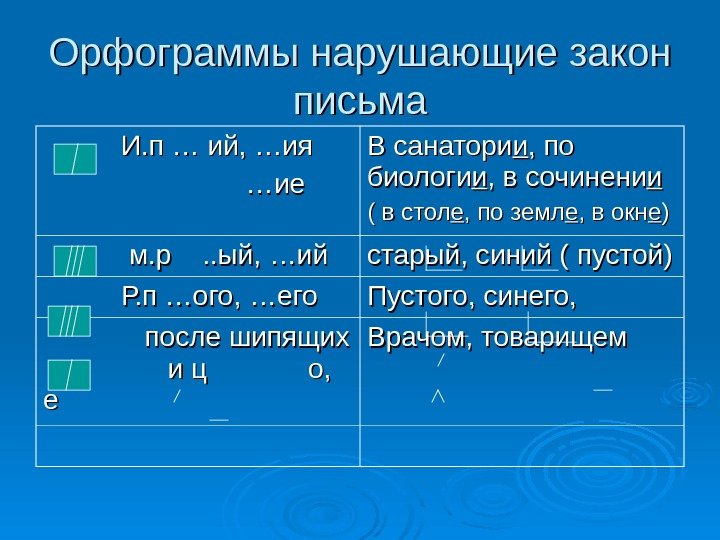 Орфограммы нарушающие закон письма

| | |
|---|---|
| И.п … ий, …ия …ие | В санатории, по биологии, в сочинении ( в столе, по земле, в окне) |
| м.р ..ый, …ий | старый, синий ( пустой) |
| Р.п …ого, …его | Пустого, синего, |
| после шипящих и ц о, е | Врачом, товарищем |
| | |